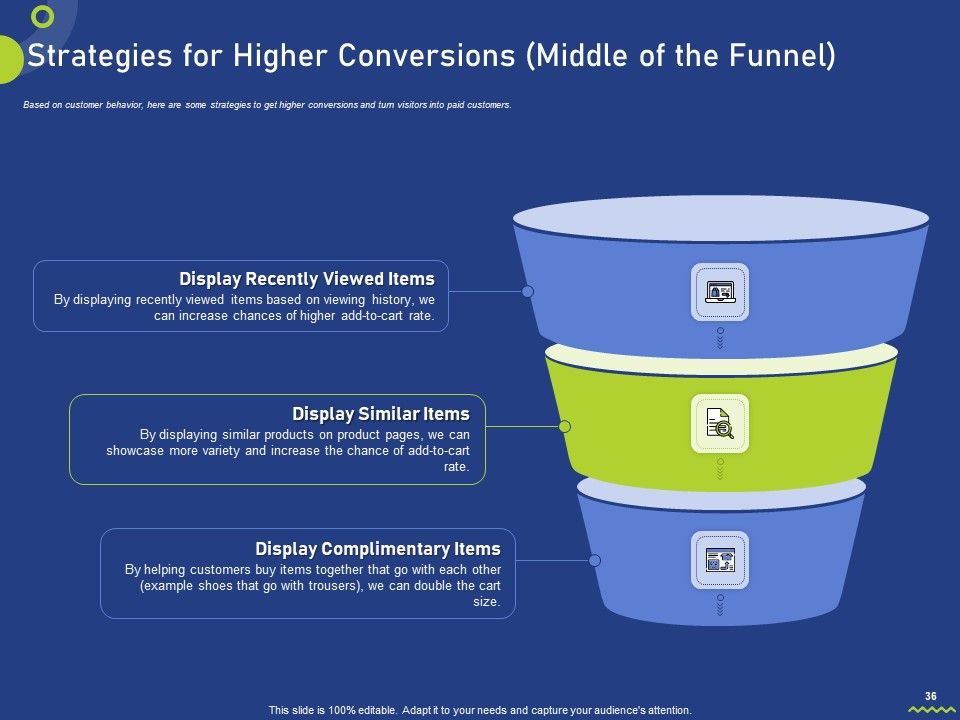 Strategies for Higher Conversions (Middle of the Funnel)

Based on customer behavior, here are some strategies to get higher conversions and turn visitors into paid customers.

Display Recently Viewed Items
By displaying recently viewed items based on viewing history, we can increase chances of higher add-to-cart rate.

Display Similar Items
By displaying similar products on product pages, we can showcase more variety and increase the chance of add-to-cart rate.

Display Complimentary Items
By helping customers buy items together that go with each other (example shoes that go with trousers), we can double the cart size.

36

This slide is 100% editable. Adapt it to your needs and capture your audience's attention.